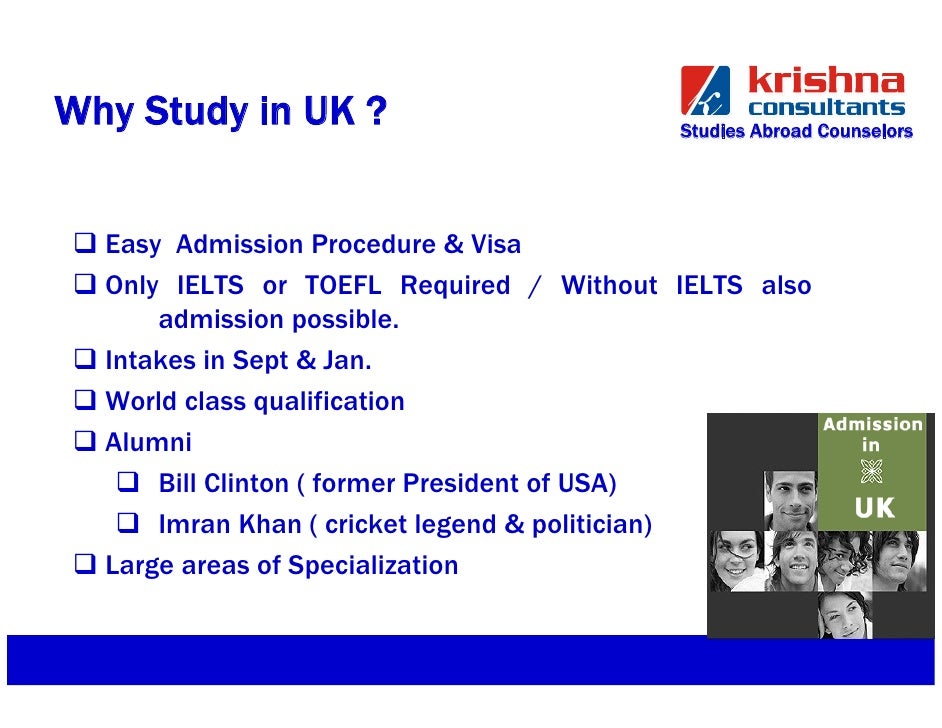 Why Study in UK ?

krishna consultants
Studies Abroad Counselors

❑ Easy Admission Procedure & Visa
❑ Only IELTS or TOEFL Required / Without IELTS also admission possible.
❑ Intakes in Sept & Jan.
❑ World class qualification
❑ Alumni
❑ Bill Clinton ( former President of USA)
❑ Imran Khan ( cricket legend & politician)
❑ Large areas of Specialization

Admission in UK